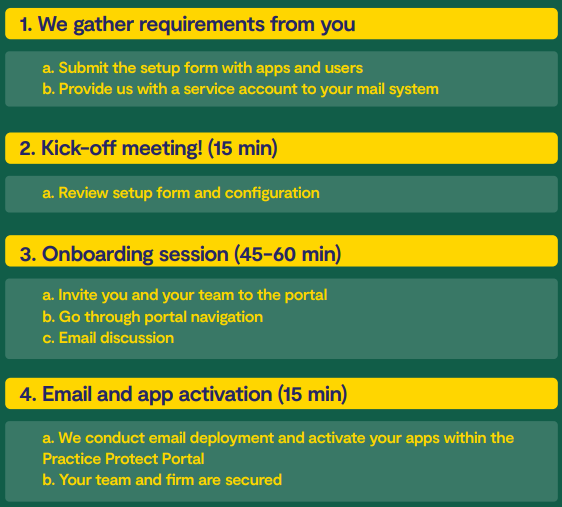 1. We gather requirements from you

a. Submit the setup form with apps and users
b. Provide us with a service account to your mail system

2. Kick-off meeting! (15 min)

a. Review setup form and configuration

3. Onboarding session (45-60 min)

a. Invite you and your team to the portal
b. Go through portal navigation
c. Email discussion

4. Email and app activation (15 min)

a. We conduct email deployment and activate your apps within the Practice Protect Portal
b. Your team and firm are secured